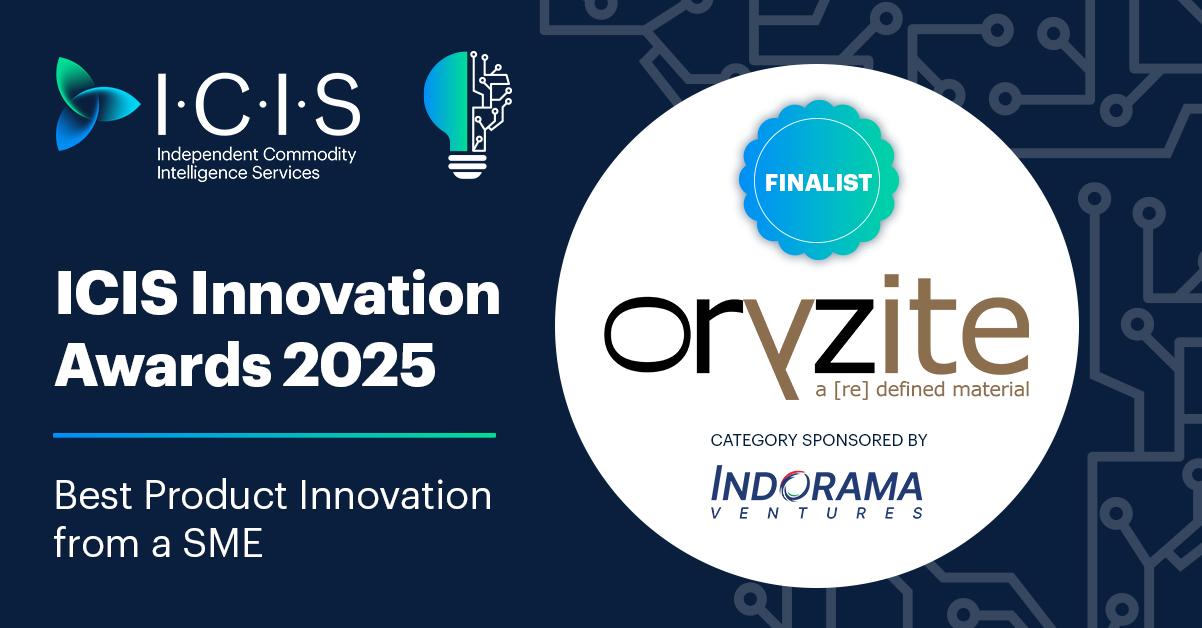 I·C·I·S
Independent Commodity Intelligence Services

ICIS Innovation Awards 2025

Best Product Innovation from a SME

FINALIST

oryzite
a [re] defined material

CATEGORY SPONSORED BY

INDORAMA
VENTURES